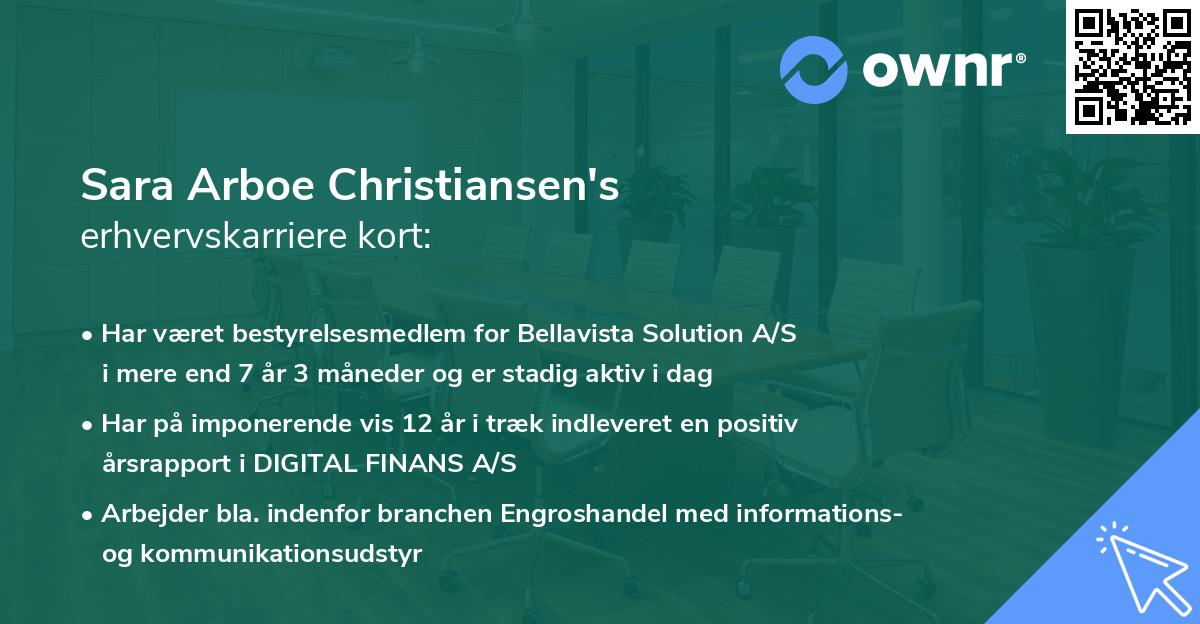 ownr®

Sara Arboe Christiansen's
erhvervskarriere kort:

• Har været bestyrelsesmedlem for Bellavista Solution A/S i mere end 7 år 3 måneder og er stadig aktiv i dag

• Har på imponerende vis 12 år i træk indleveret en positiv årsrapport i DIGITAL FINANS A/S

• Arbejder bla. indenfor branchen Engroshandel med informations- og kommunikationsudstyr